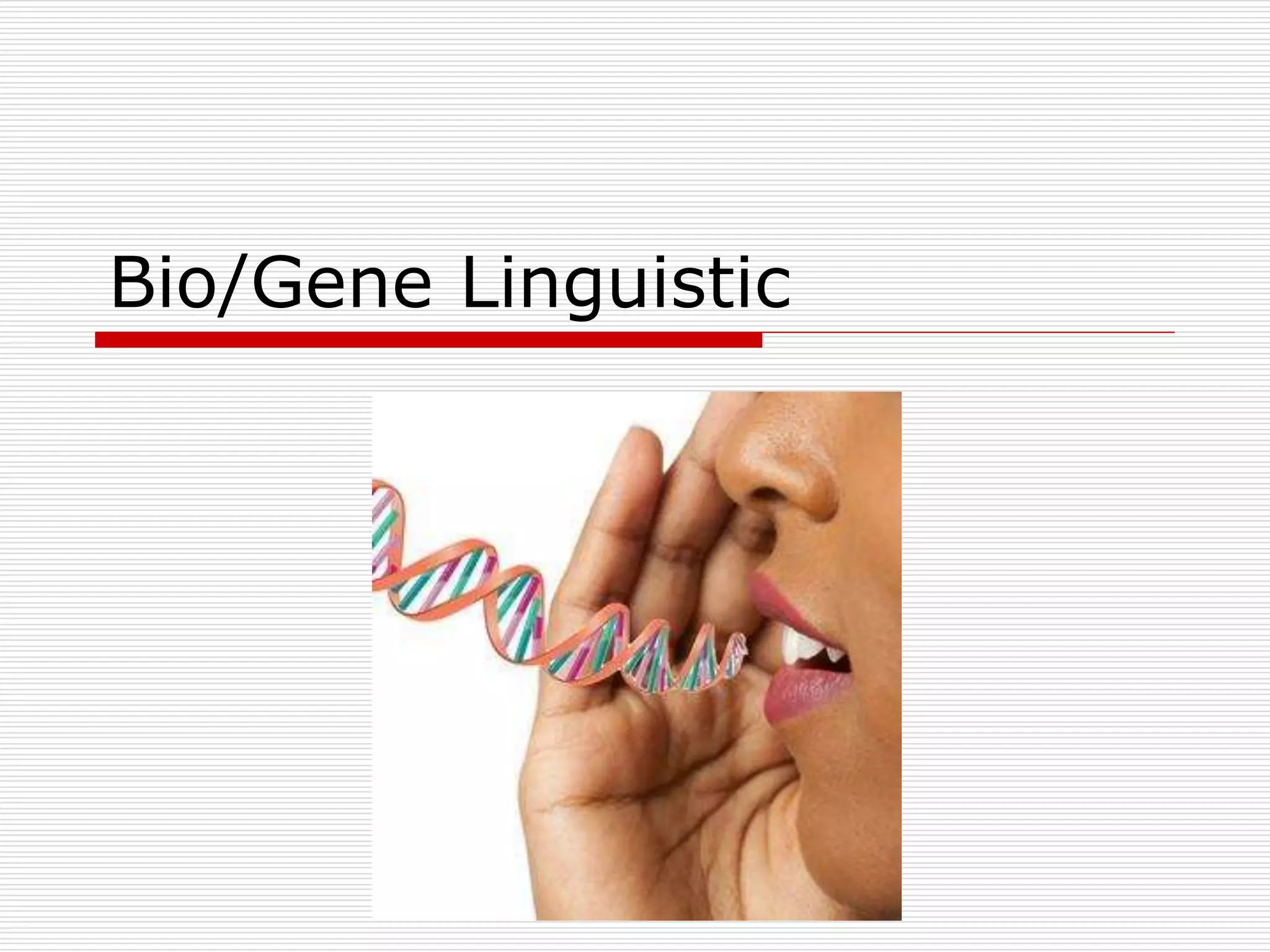 Bio/Gene Linguistic